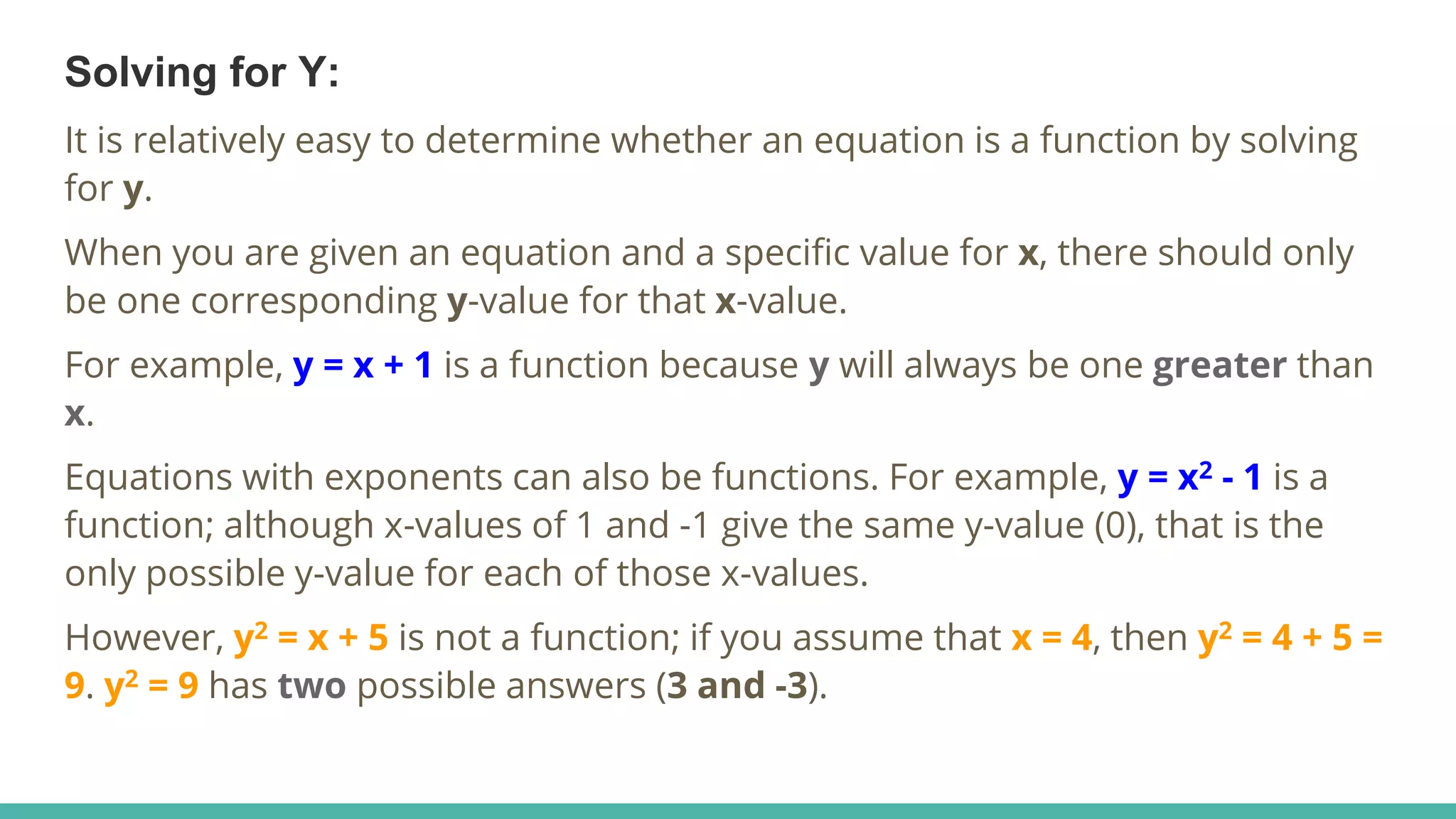 Solving for Y:

It is relatively easy to determine whether an equation is a function by solving for y.

When you are given an equation and a specific value for x, there should only be one corresponding y-value for that x-value.

For example, $y = x + 1$ is a function because y will always be one greater than x.

Equations with exponents can also be functions. For example, $y = x^2 - 1$ is a function; although x-values of 1 and -1 give the same y-value (0), that is the only possible y-value for each of those x-values.

However, $y^2 = x + 5$ is not a function; if you assume that $x = 4$, then $y^2 = 4 + 5 = 9$. $y^2 = 9$ has two possible answers (3 and -3).